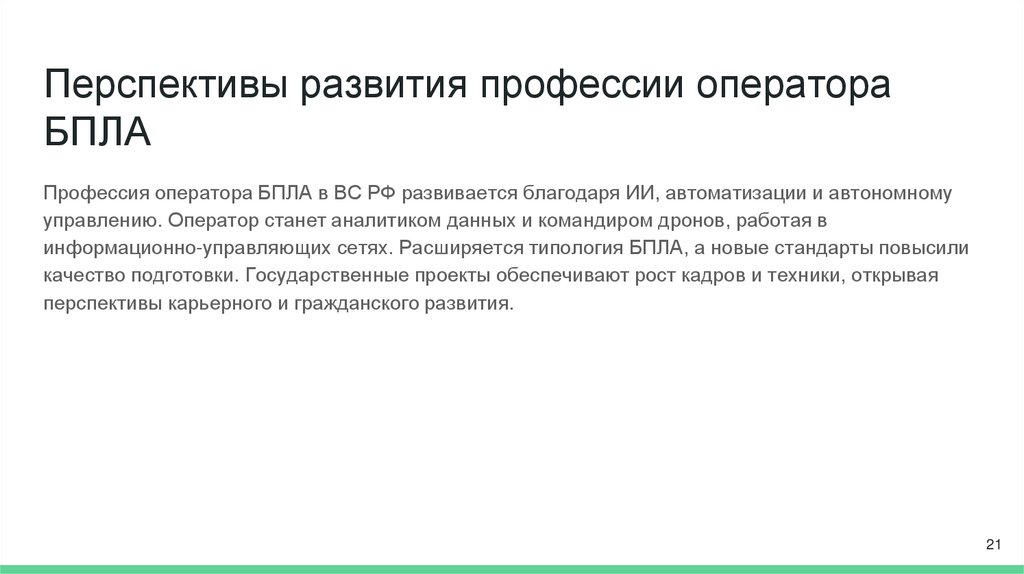 Перспективы развития профессии оператора БПЛА

Профессия оператора БПЛА в ВС РФ развивается благодаря ИИ, автоматизации и автономному управлению. Оператор станет аналитиком данных и командиром дронов, работая в информационно-управляющих сетях. Расширяется типология БПЛА, а новые стандарты повысили качество подготовки. Государственные проекты обеспечивают рост кадров и техники, открывая перспективы карьерного и гражданского развития.

21